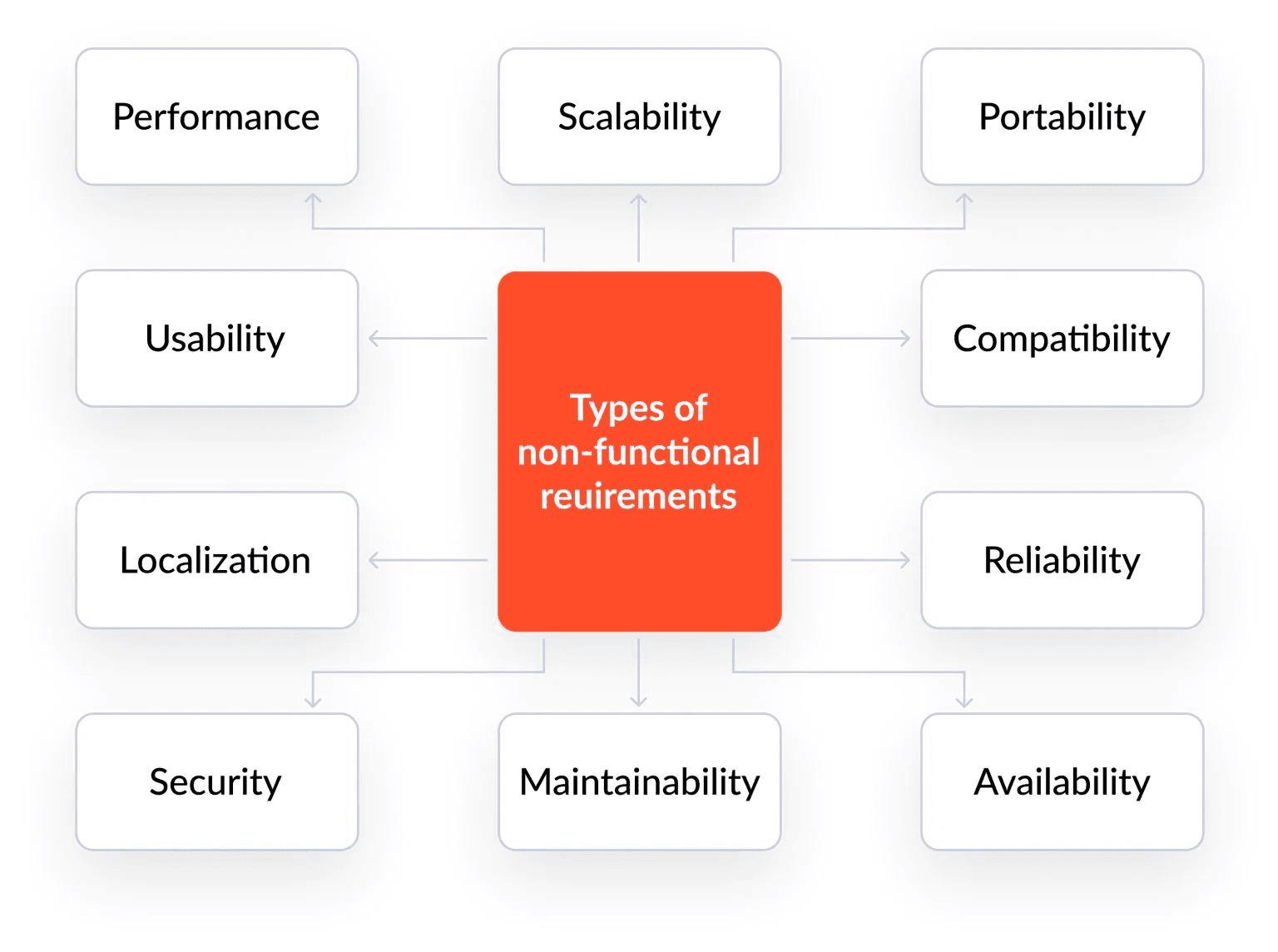 Performance

Scalability

Portability

Usability

Types of non-functional reuirements

Compatibility

Localization

Reliability

Security

Maintainability

Availability